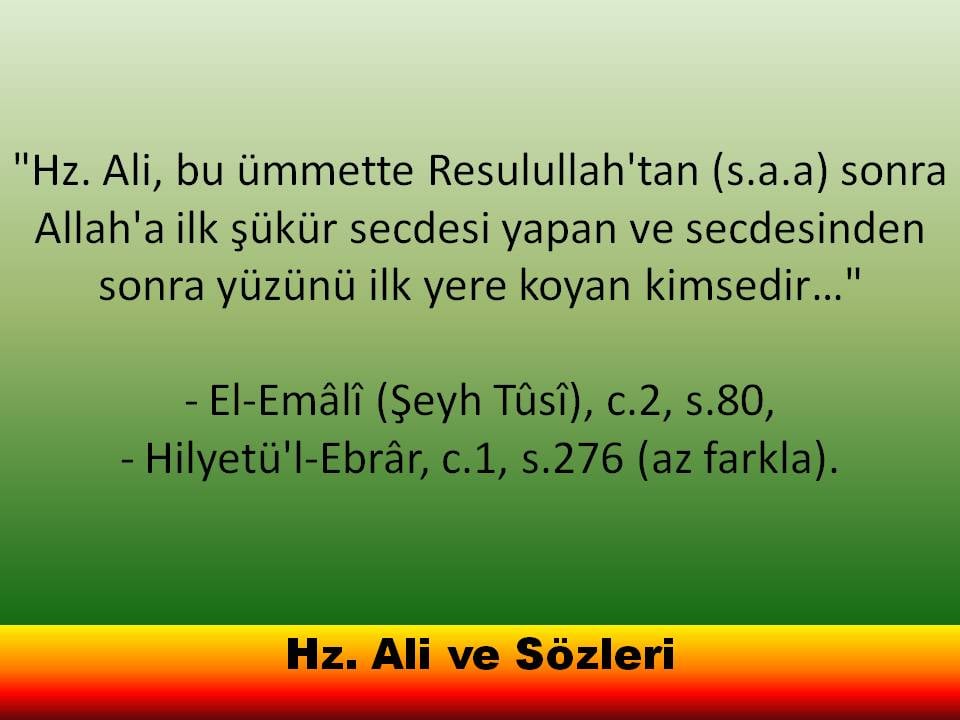 "Hz. Ali, bu ümmette Resulullah'tan (s.a.a) sonra Allah'a ilk şükür secdesi yapan ve secdesinden sonra yüzünü ilk yere koyan kimsedir…"

- El-Emâlî (Şeyh Tûsî), c.2, s.80,
- Hilyetü'l-Ebrâr, c.1, s.276 (az farkla).

Hz. Ali ve Sözleri